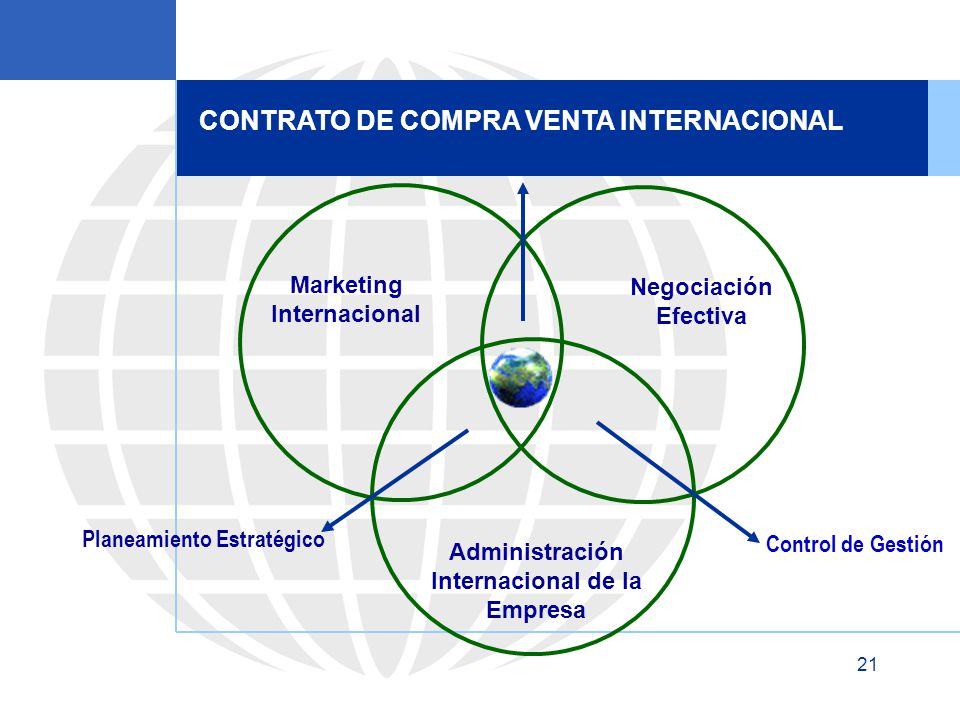 CONTRATO DE COMPRA VENTA INTERNACIONAL

Marketing Internacional

Negociación Efectiva

Planeamiento Estratégico

Administración Internacional de la Empresa

Control de Gestión

21